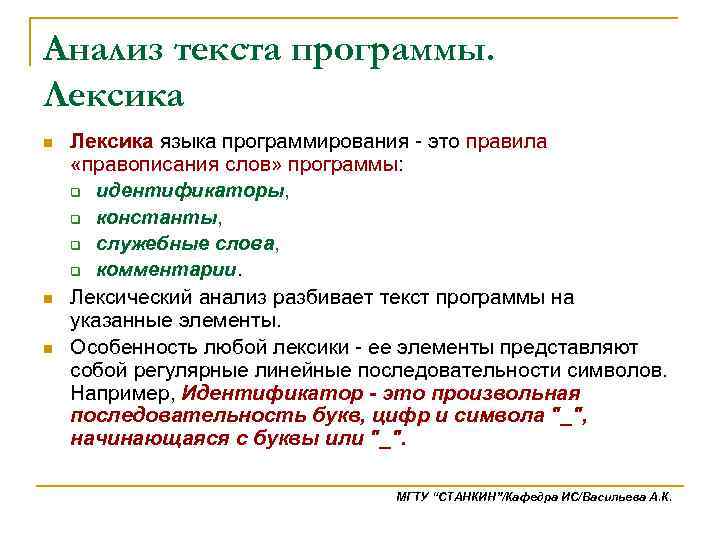 Анализ текста программы. Лексика

Лексика языка программирования - это правила «правописания слов» программы:

идентификаторы,

константы,

служебные слова,

комментарии.

Лексический анализ разбивает текст программы на указанные элементы.

Особенность любой лексики - ее элементы представляют собой регулярные линейные последовательности символов. Например, Идентификатор - это произвольная последовательность букв, цифр и символа "_", начинающаяся с буквы или "_".

МГТУ "СТАНКИН"/Кафедра ИС/Васильева А.К.